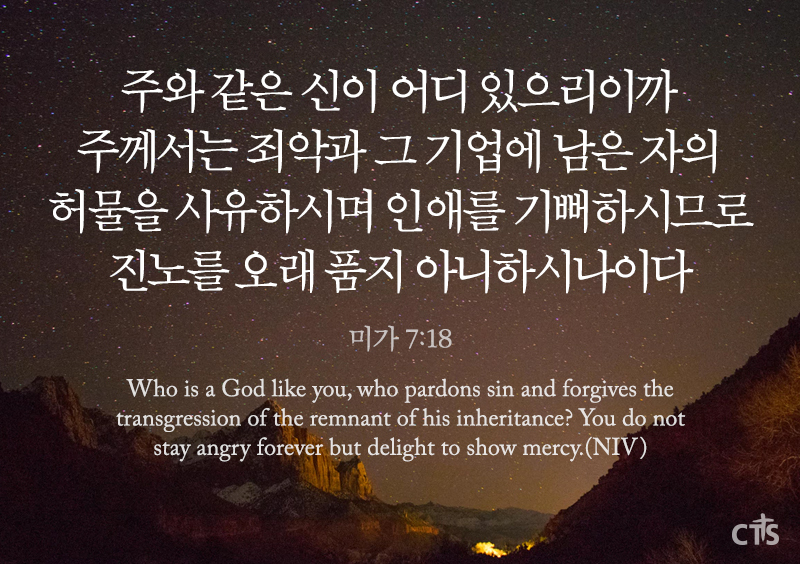 주와 같은 신이 어디 있으리이까
주께서는 죄악과 그 기업에 남은 자의
허물을 사유하시며 인애를 기뻐하시므로
진노를 오래 품지 아니하시나이다

미가 7:18

Who is a God like you, who pardons sin and forgives the transgression of the remnant of his inheritance? You do not stay angry forever but delight to show mercy.(NIV)

CTS